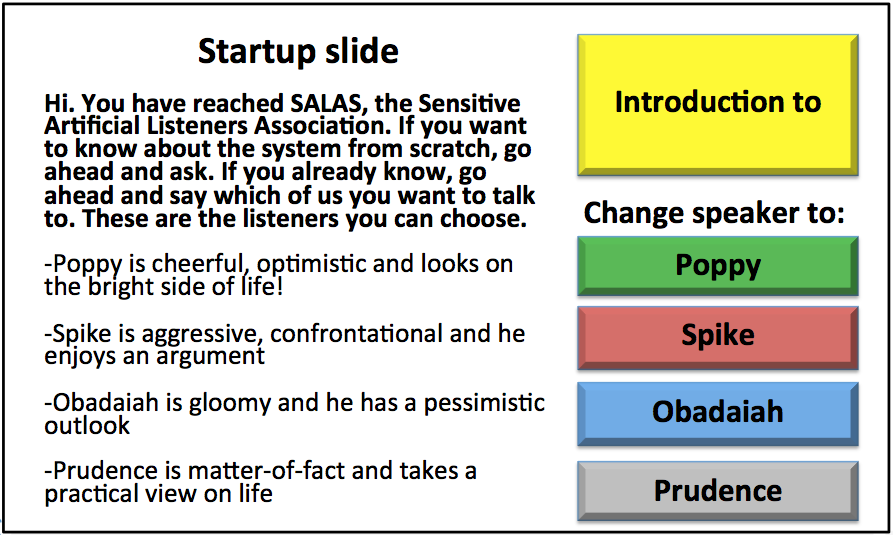 Startup slide

Hi. You have reached SALAS, the Sensitive Artificial Listeners Association. If you want to know about the system from scratch, go ahead and ask. If you already know, go ahead and say which of us you want to talk to. These are the listeners you can choose.

-Poppy is cheerful, optimistic and looks on the bright side of life!

-Spike is aggressive, confrontational and he enjoys an argument

-Obadaiah is gloomy and he has a pessimistic outlook

-Prudence is matter-of-fact and takes a practical view on life

Introduction to

Change speaker to:

Poppy

Spike

Obadaiah

Prudence